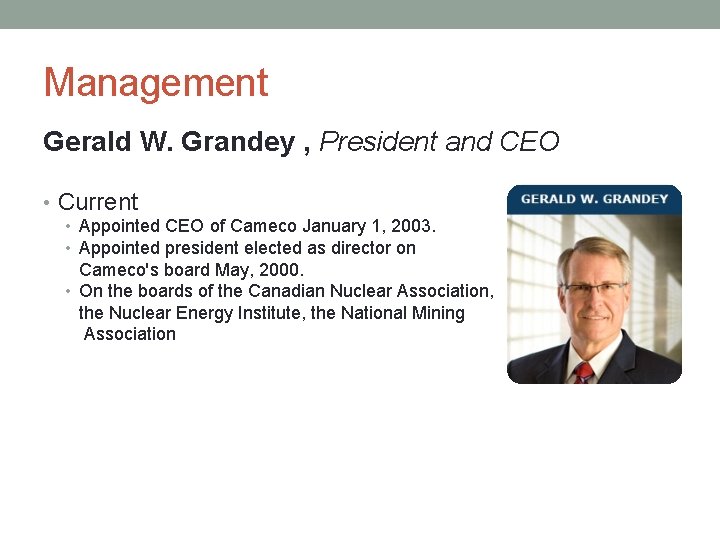 Management

Gerald W. Grandey , President and CEO

• Current
• Appointed CEO of Cameco January 1, 2003.
• Appointed president elected as director on Cameco's board May, 2000.
• On the boards of the Canadian Nuclear Association, the Nuclear Energy Institute, the National Mining Association

GERALD W. GRANDEY